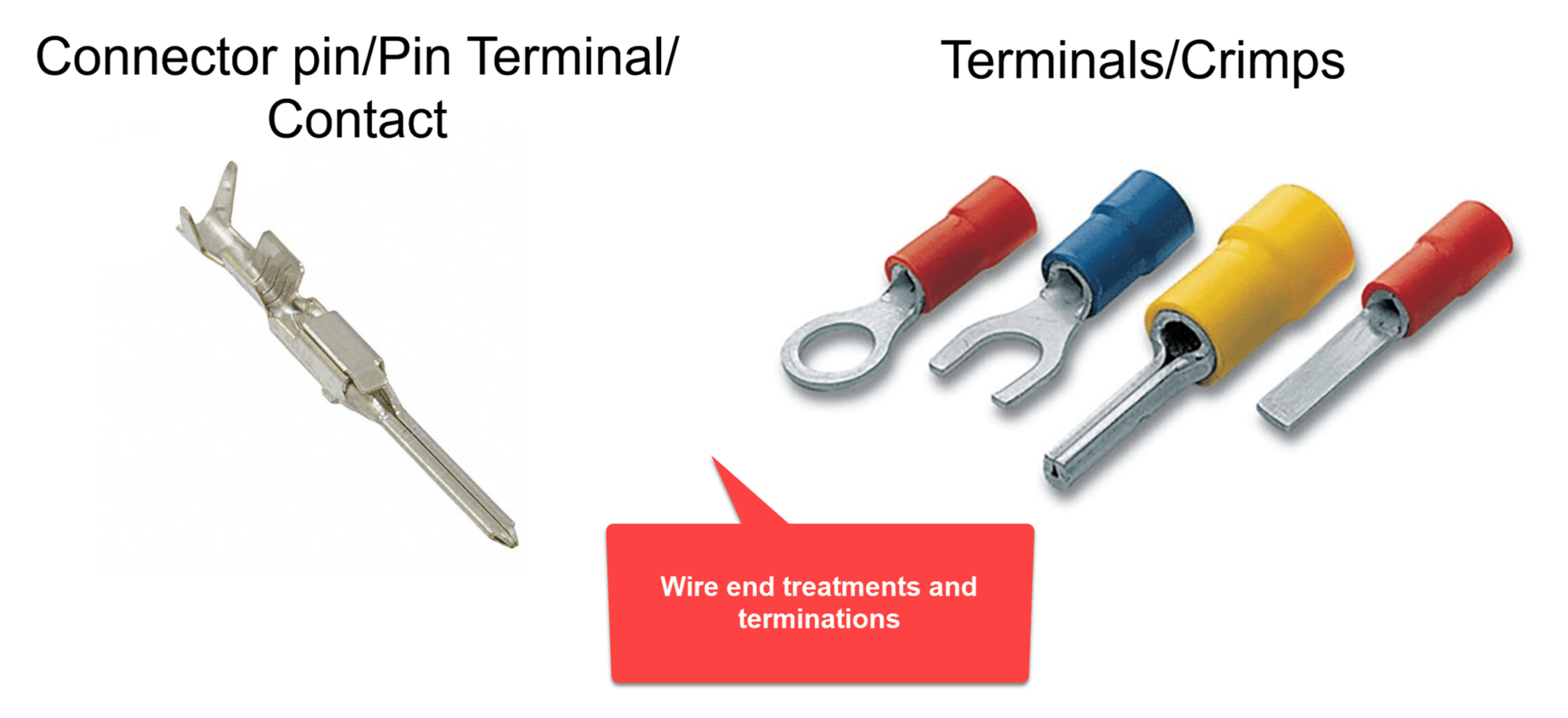 Connector pin/Pin Terminal/ Contact

Terminals/Crimps

Wire end treatments and terminations